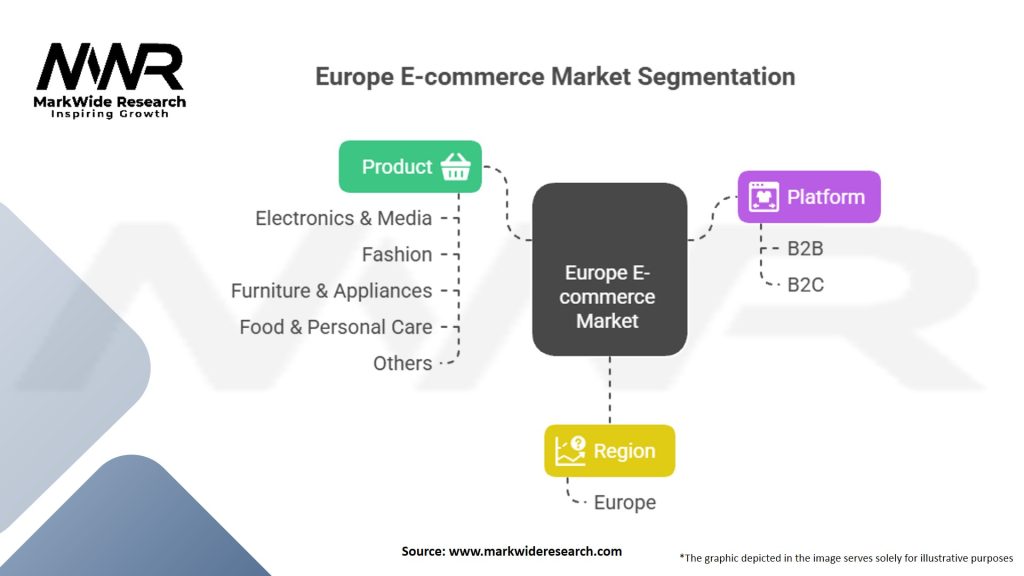 MWR
MarkWide Research
Inspiring Growth

Europe E-commerce Market Segmentation

Product
Electronics & Media
Fashion
Furniture & Appliances
Food & Personal Care
Others

Europe E-commerce Market

Platform
B2B
B2C

Region
Europe

Source: www.markwideresearch.com

*The graphic depicted in the image serves solely for illustrative purposes